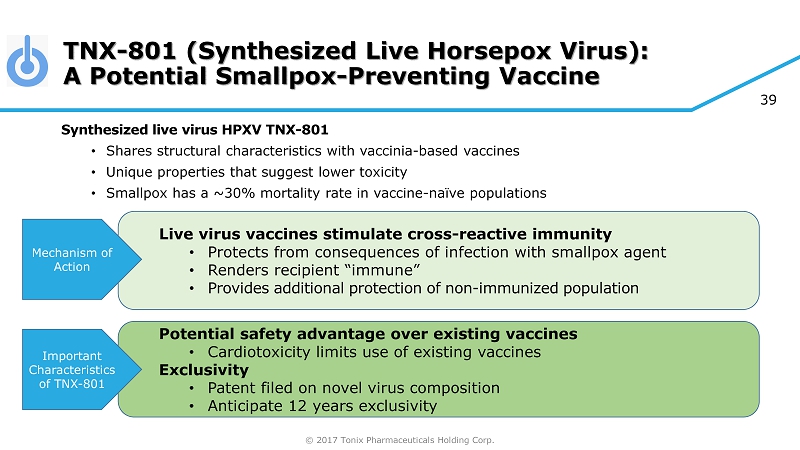 TNX-801 (Synthesized Live Horsepox Virus): A Potential Smallpox-Preventing Vaccine

39

Synthesized live virus HPXV TNX-801
• Shares structural characteristics with vaccinia-based vaccines
• Unique properties that suggest lower toxicity
• Smallpox has a ~30% mortality rate in vaccine-naïve populations

Mechanism of Action

Live virus vaccines stimulate cross-reactive immunity
• Protects from consequences of infection with smallpox agent
• Renders recipient "immune"
• Provides additional protection of non-immunized population

Important Characteristics of TNX-801

Potential safety advantage over existing vaccines
• Cardiotoxicity limits use of existing vaccines
Exclusivity
• Patent filed on novel virus composition
• Anticipate 12 years exclusivity

© 2017 Tonix Pharmaceuticals Holding Corp.